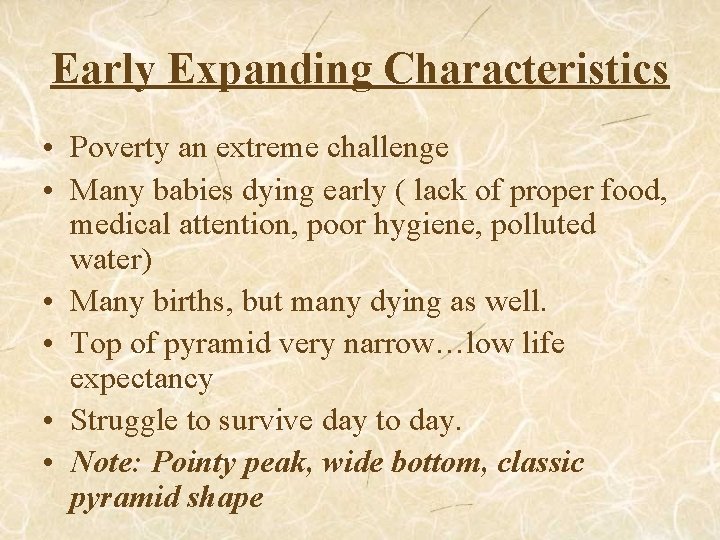 Early Expanding Characteristics

• Poverty an extreme challenge
• Many babies dying early ( lack of proper food, medical attention, poor hygiene, polluted water)
• Many births, but many dying as well.
• Top of pyramid very narrow…low life expectancy
• Struggle to survive day to day.
• Note: Pointy peak, wide bottom, classic pyramid shape